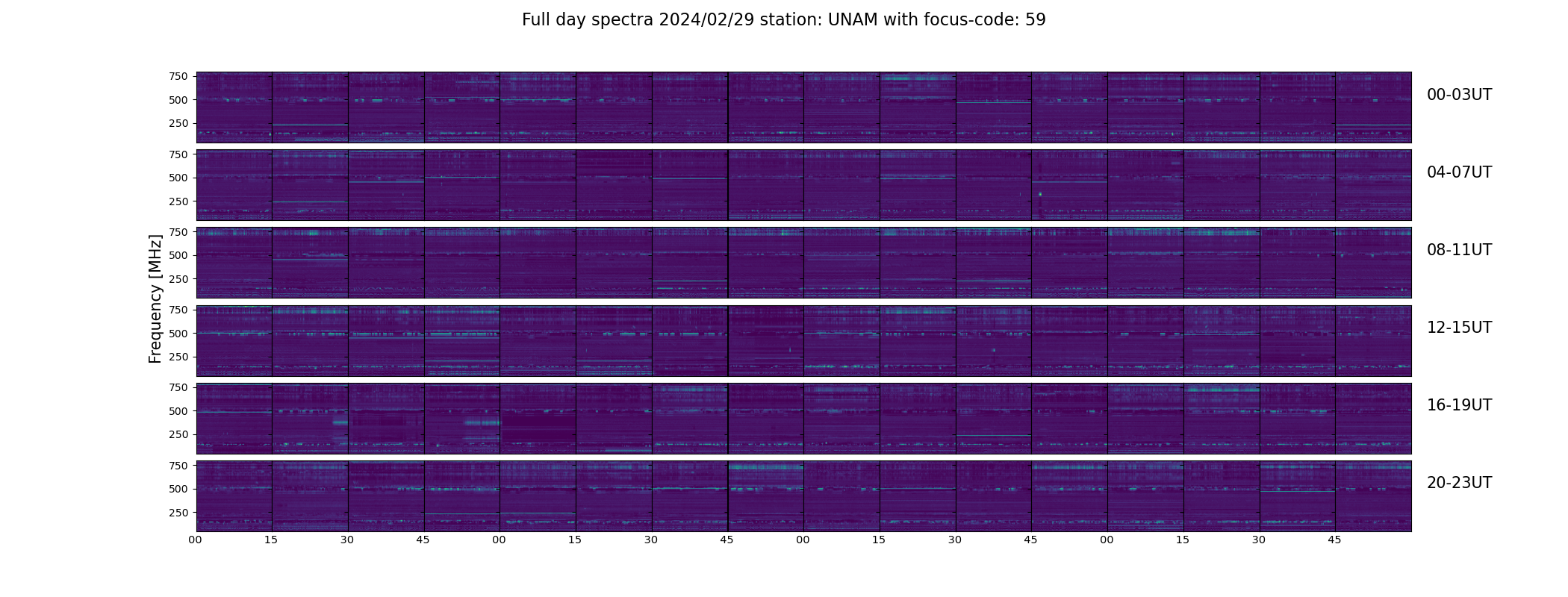 Full day spectra 2024/02/29 station: UNAM with focus-code: 59

Frequency [MHz]

750
500
250
00-03UT

750
500
250
04-07UT

750
500
250
08-11UT

750
500
250
12-15UT

750
500
250
16-19UT

750
500
250
20-23UT

00 15 30 45 00 15 30 45 00 15 30 45 00 15 30 45